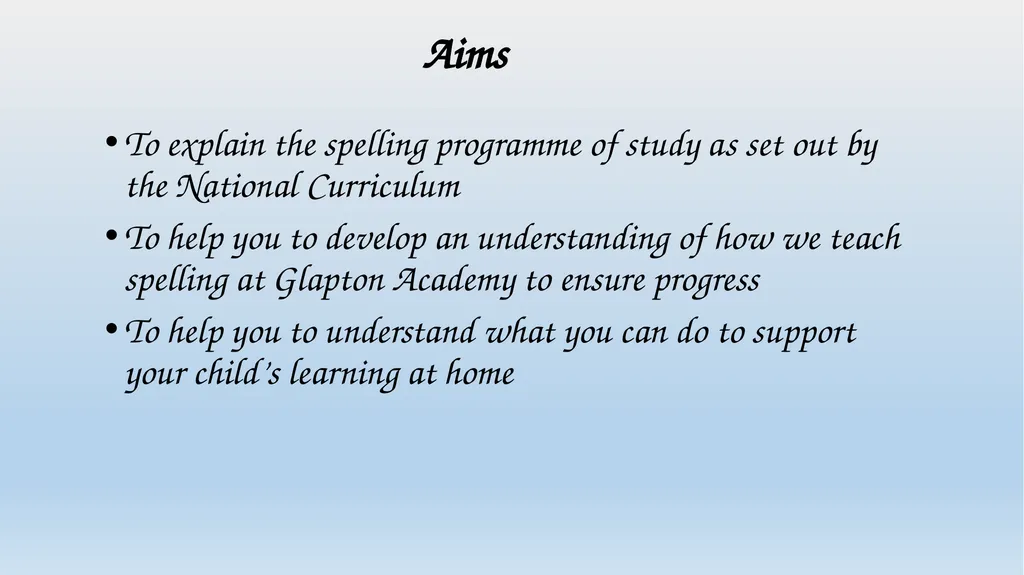 Aims

• To explain the spelling programme of study as set out by the National Curriculum

• To help you to develop an understanding of how we teach spelling at Glapton Academy to ensure progress

• To help you to understand what you can do to support your child's learning at home